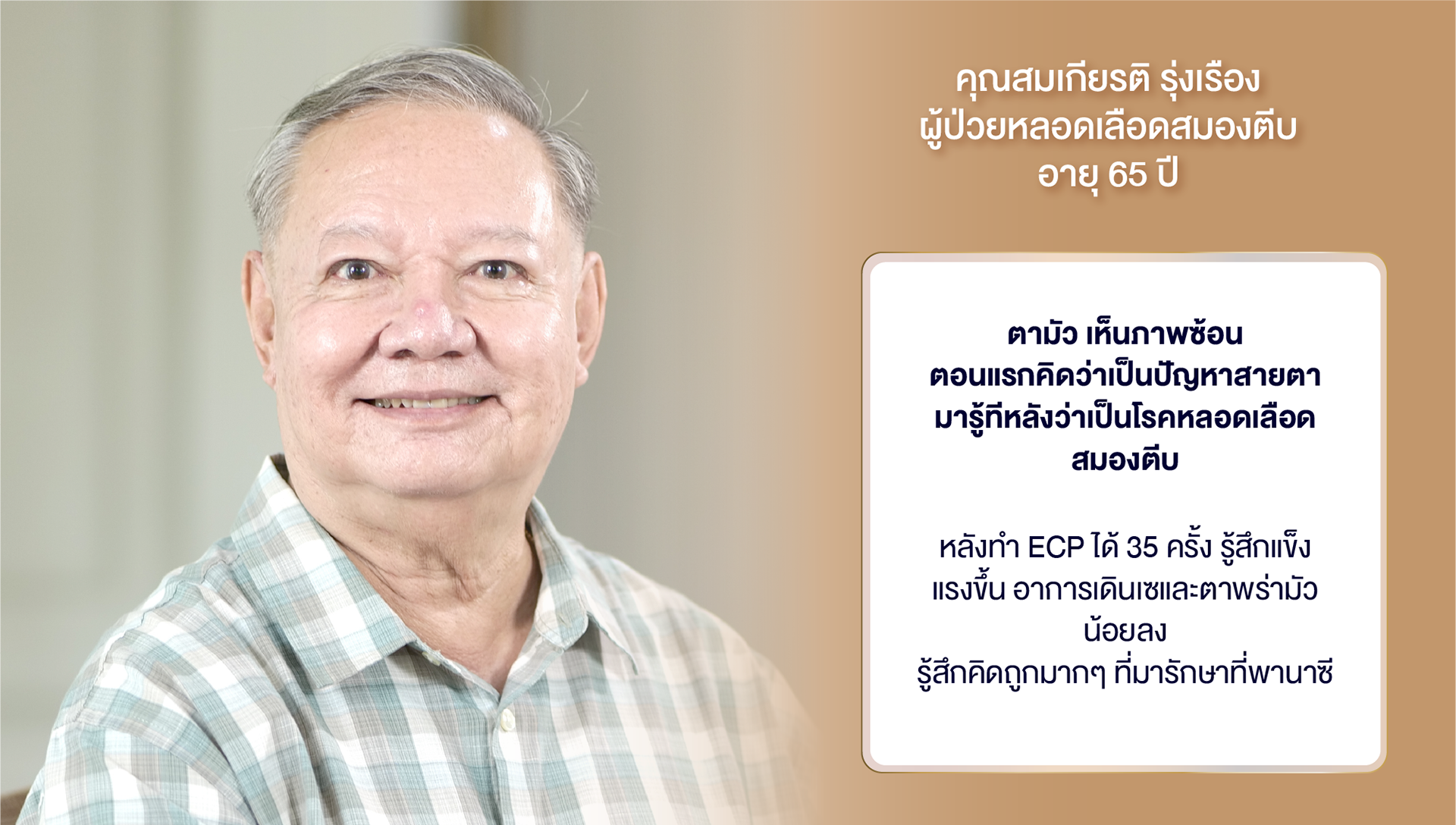 คุณสมเกียรติ รุ่งเรือง
ผู้ป่วยหลอดเลือดสมองตีบ
อายุ 65 ปี

ตามัว เห็นภาพซ้อน
ตอนแรกคิดว่าเป็นปัญหาสายตา
มารู้ทีหลังว่าเป็นโรคหลอดเลือดสมองตีบ

หลังทำ ECP ได้ 35 ครั้ง รู้สึกแข็งแรงขึ้น อาการเดินเซและตาพร่ามัวน้อยลง
รู้สึกคิดถูกมากๆ ที่มารักษาที่พานาซี